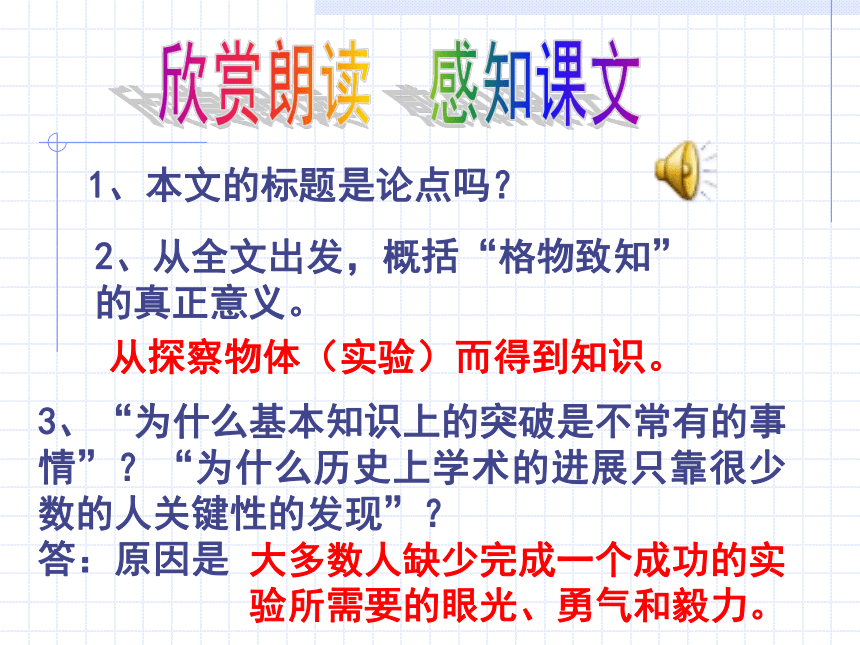 欣赏朗读　感知课文

1、本文的标题是论点吗？

2、从全文出发，概括“格物致知”的真正意义。

从探察物体（实验）而得到知识。

3、“为什么基本知识上的突破是不常有的事情”？“为什么历史上学术的进展只靠很少数的人关键性的发现”？

答：原因是 大多数人缺少完成一个成功的实验所需要的眼光、勇气和毅力。